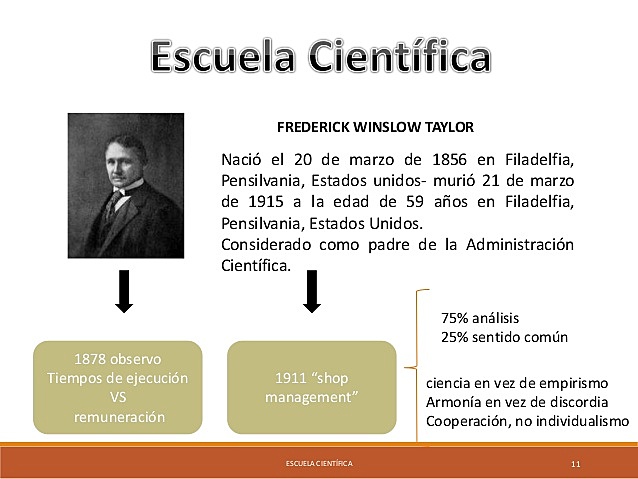 Escuela Científica

FREDERICK WINSLOW TAYLOR

Nació el 20 de marzo de 1856 en Filadelfia, Pensilvania, Estados unidos- murió 21 de marzo de 1915 a la edad de 59 años en Filadelfia, Pensilvania, Estados Unidos.
Considerado como padre de la Administración Científica.

1878 observo
Tiempos de ejecución
VS
remuneración

1911 "shop management"

75% análisis
25% sentido común

ciencia en vez de empirismo
Armonía en vez de discordia
Cooperación, no individualismo

ESCUELA CIENTÍFICA

11